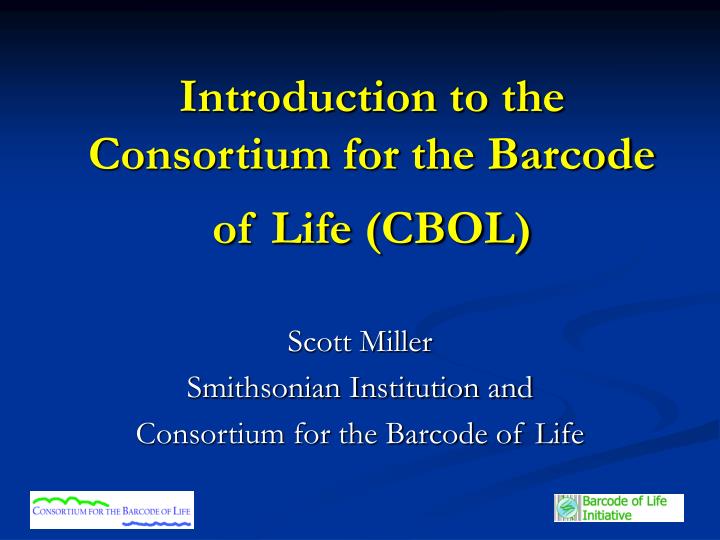 Introduction to the Consortium for the Barcode of Life (CBOL)

Scott Miller
Smithsonian Institution and
Consortium for the Barcode of Life

CONSORTIUM FOR THE BARCODE OF LIFE

Barcode of Life Initiative